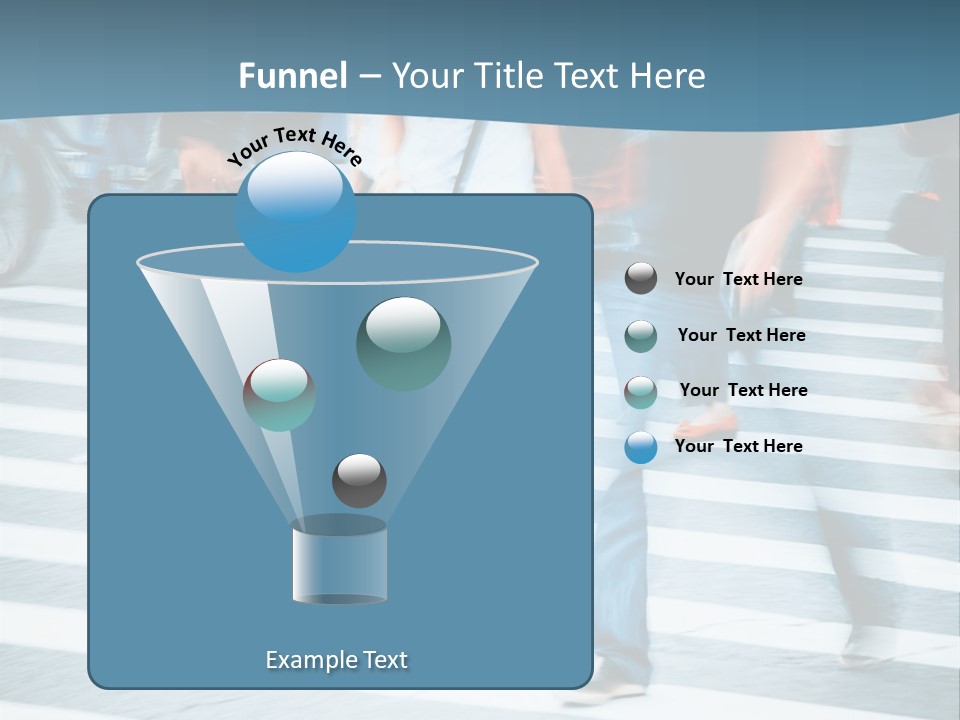 Funnel – Your Title Text Here

Your Text Here

Your Text Here

Your Text Here

Your Text Here

Your Text Here

Example Text